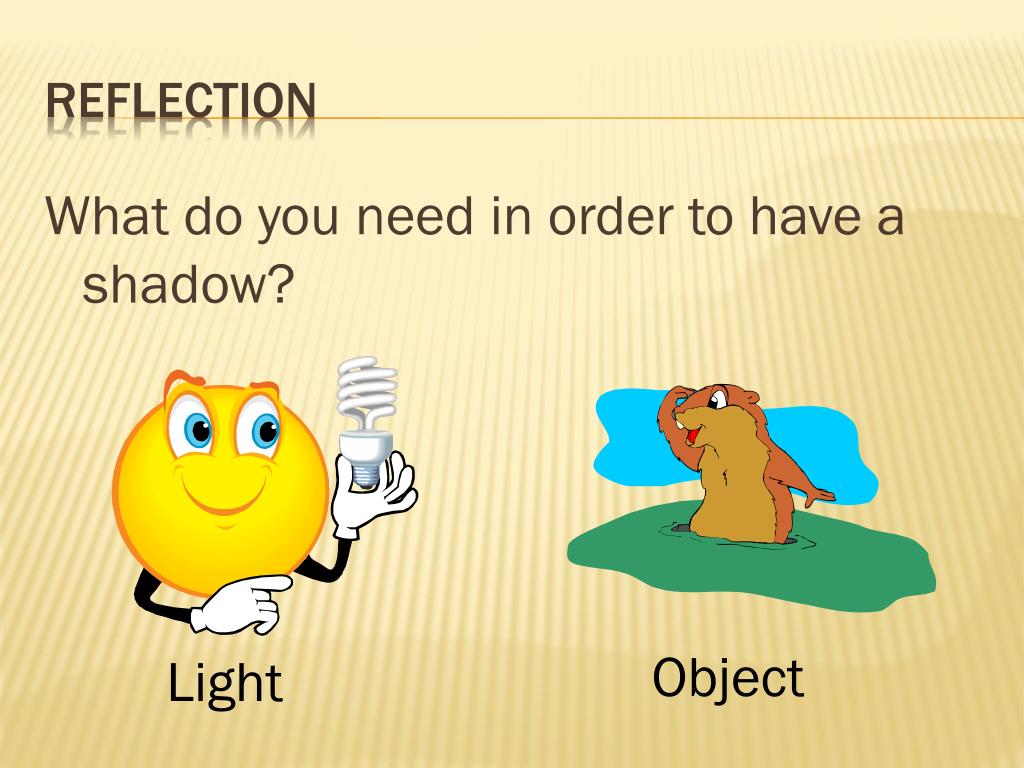 REFLECTION

What do you need in order to have a shadow?

Light

Object